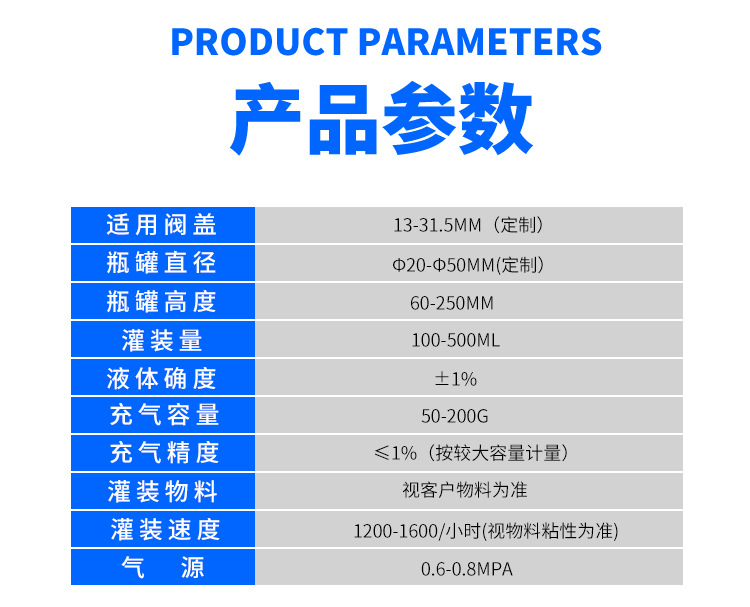 PRODUCT PARAMETERS

产品参数

| 适用阀盖 | 13-31.5MM（定制） |
|---|---|
| 瓶罐直径 | Φ20-Φ50MM(定制) |
| 瓶罐高度 | 60-250MM |
| 灌装量 | 100-500ML |
| 液体确度 | ±1% |
| 充气容量 | 50-200G |
| 充气精度 | ≤1%（按较大容量计量） |
| 灌装物料 | 视客户物料为准 |
| 灌装速度 | 1200-1600/小时(视物料粘性为准) |
| 气　源 | 0.6-0.8MPA |